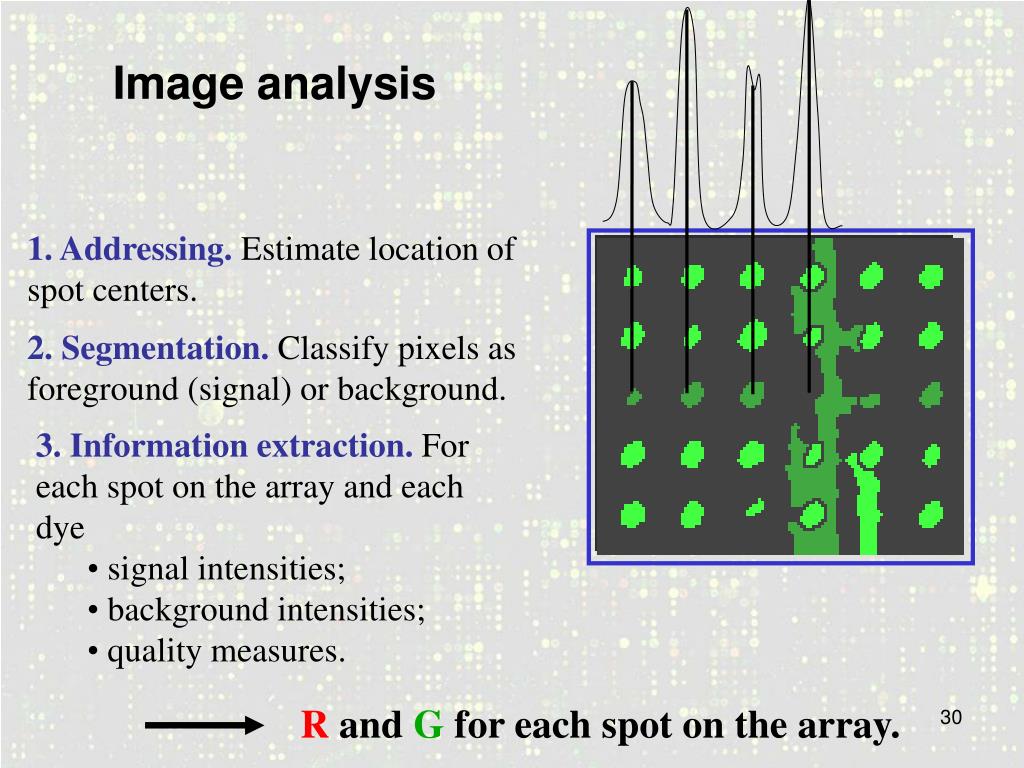 Image analysis

1. Addressing. Estimate location of spot centers.

2. Segmentation. Classify pixels as foreground (signal) or background.

3. Information extraction. For each spot on the array and each dye

• signal intensities;
• background intensities;
• quality measures.

R and G for each spot on the array.

30